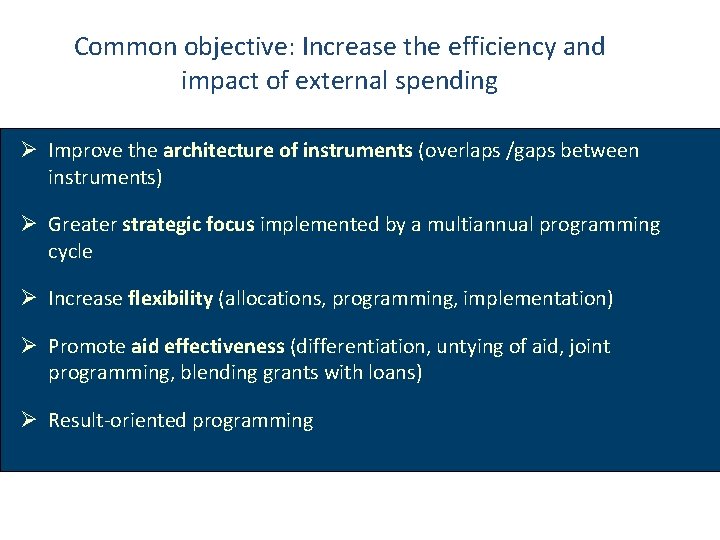 Common objective: Increase the efficiency and impact of external spending

➢ Improve the architecture of instruments (overlaps /gaps between instruments)

➢ Greater strategic focus implemented by a multiannual programming cycle

➢ Increase flexibility (allocations, programming, implementation)

➢ Promote aid effectiveness (differentiation, untying of aid, joint programming, blending grants with loans)

➢ Result-oriented programming